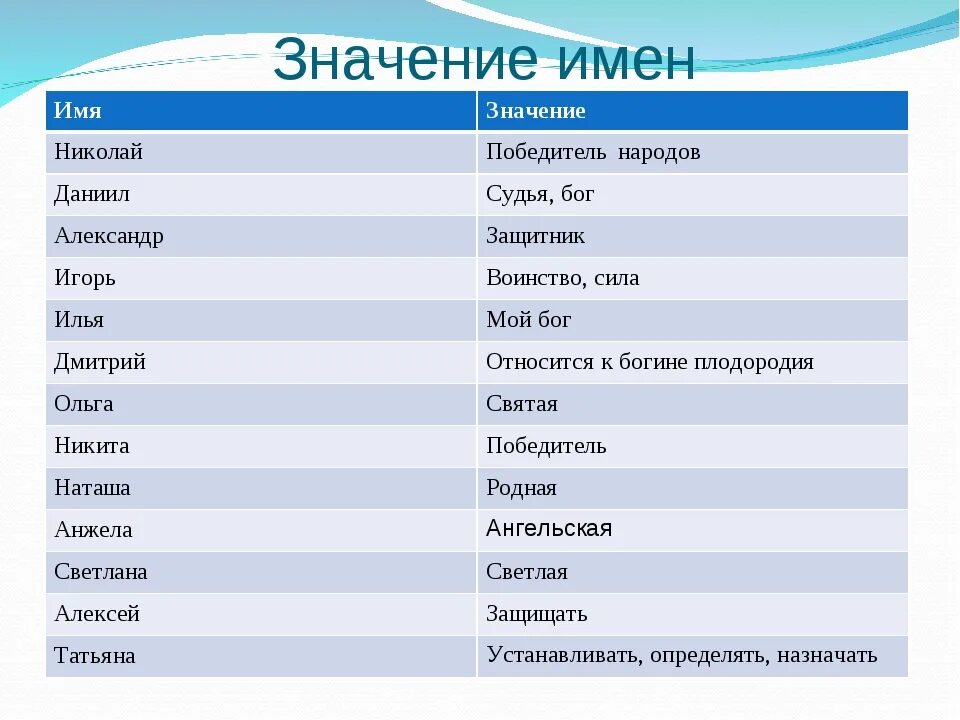 Значение имен

| Имя | Значение |
|---|---|
| Николай | Победитель народов |
| Даниил | Судья, бог |
| Александр | Защитник |
| Игорь | Воинство, сила |
| Илья | Мой бог |
| Дмитрий | Относится к богине плодородия |
| Ольга | Святая |
| Никита | Победитель |
| Наташа | Родная |
| Анжела | Ангельская |
| Светлана | Светлая |
| Алексей | Защищать |
| Татьяна | Устанавливать, определять, назначать |